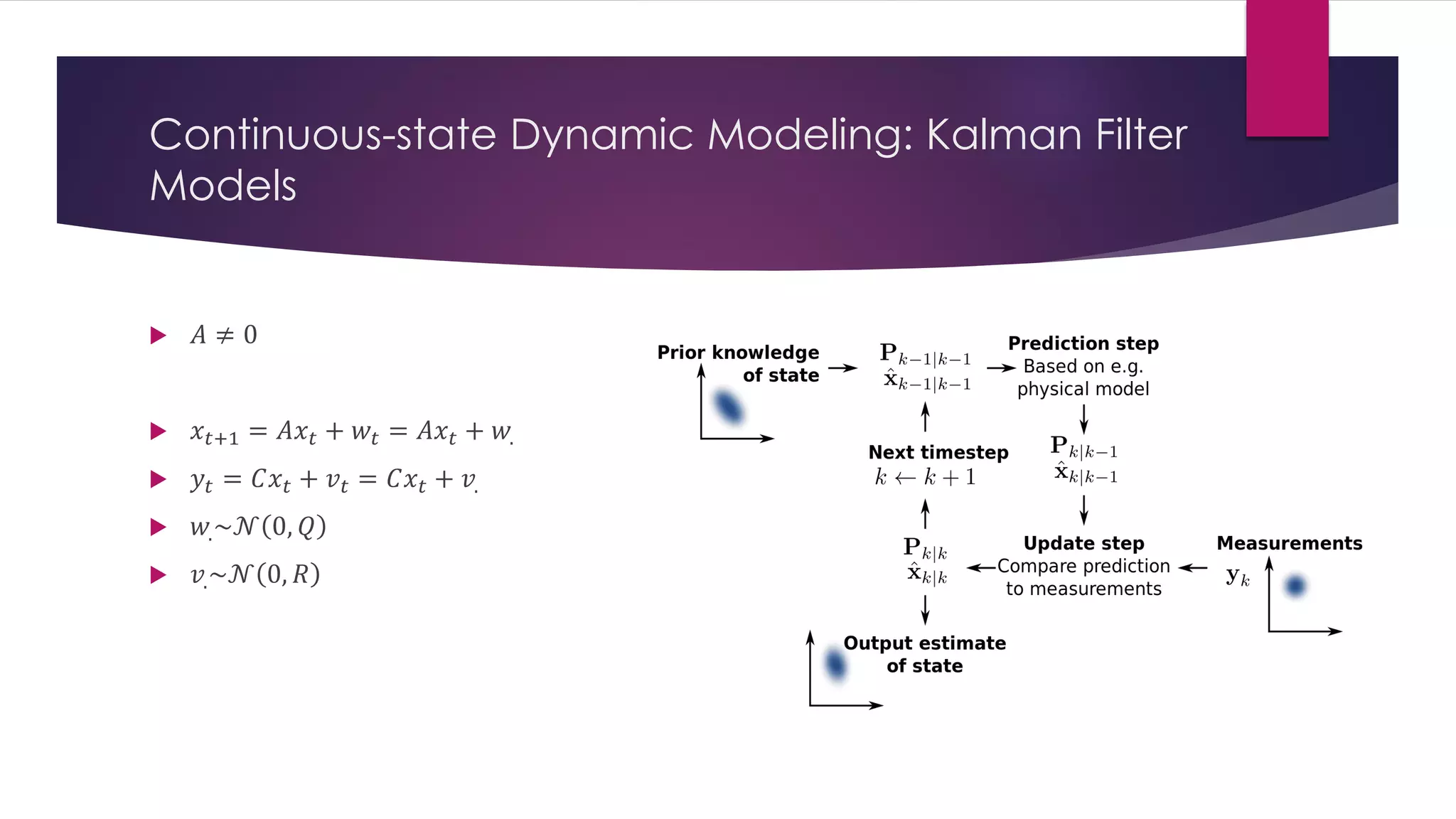 Continuous-state Dynamic Modeling: Kalman Filter Models

$A \neq 0$

$x_{t+1} = Ax_t + w_t = Ax_t + w_.$

$y_t = Cx_t + v_t = Cx_t + v_.$

$w_. \sim \mathcal{N}(0, Q)$

$v_. \sim \mathcal{N}(0, R)$

Prior knowledge of state

$\mathbf{P}_{k-1|k-1}$
$\hat{\mathbf{x}}_{k-1|k-1}$

Prediction step
Based on e.g. physical model

Next timestep
$k \leftarrow k+1$

$\mathbf{P}_{k|k-1}$
$\hat{\mathbf{x}}_{k|k-1}$

$\mathbf{P}_{k|k}$
$\hat{\mathbf{x}}_{k|k}$

Update step
Compare prediction to measurements

Measurements
$\mathbf{y}_k$

Output estimate of state